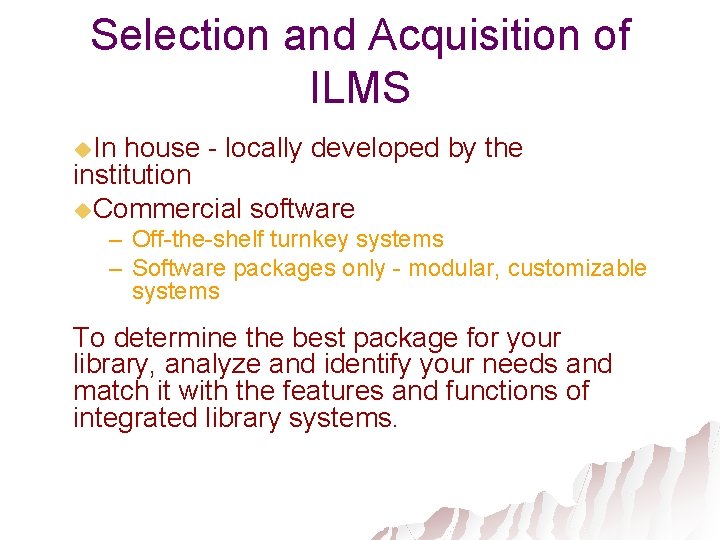 Selection and Acquisition of ILMS

In house - locally developed by the institution

Commercial software

– Off-the-shelf turnkey systems

– Software packages only - modular, customizable systems

To determine the best package for your library, analyze and identify your needs and match it with the features and functions of integrated library systems.